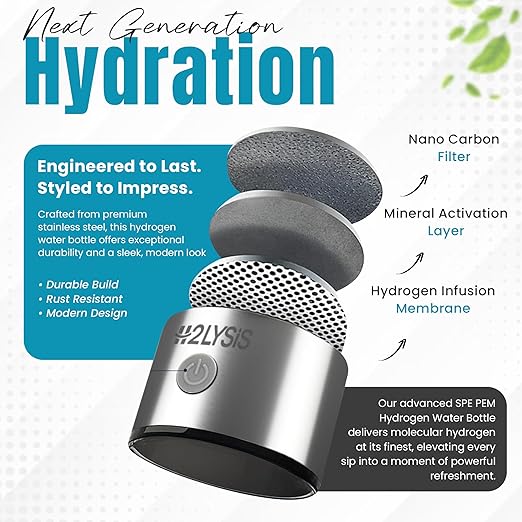 Next Generation
Hydration

Engineered to Last.
Styled to Impress.

Crafted from premium stainless steel, this hydrogen water bottle offers exceptional durability and a sleek, modern look

• Durable Build
• Rust Resistant
• Modern Design

Nano Carbon
Filter

Mineral Activation
Layer

Hydrogen Infusion
Membrane

H2LYSiS

Our advanced SPE PEM Hydrogen Water Bottle delivers molecular hydrogen at its finest, elevating every sip into a moment of powerful refreshment.